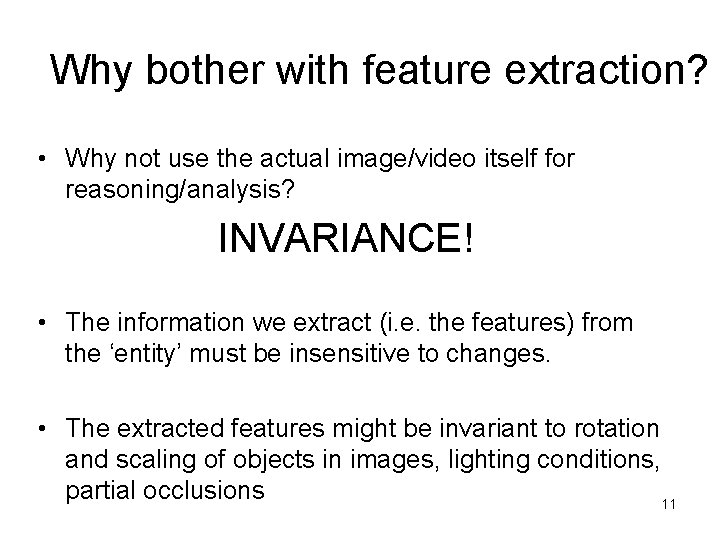 Why bother with feature extraction?

• Why not use the actual image/video itself for reasoning/analysis?

INVARIANCE!

• The information we extract (i.e. the features) from the ‘entity’ must be insensitive to changes.

• The extracted features might be invariant to rotation and scaling of objects in images, lighting conditions, partial occlusions

11